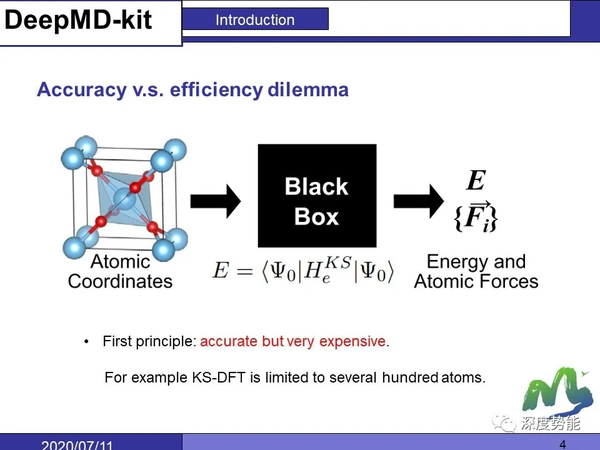 DeepMD-kit

Introduction

Accuracy v.s. efficiency dilemma

Atomic Coordinates

Black Box

$E = \langle \Psi_0 | H_e^{KS} | \Psi_0 \rangle$

$E$

$\{\vec{F}_i\}$

Energy and Atomic Forces

• First principle: accurate but very expensive.

For example KS-DFT is limited to several hundred atoms.

深度势能

2020/07/11

4